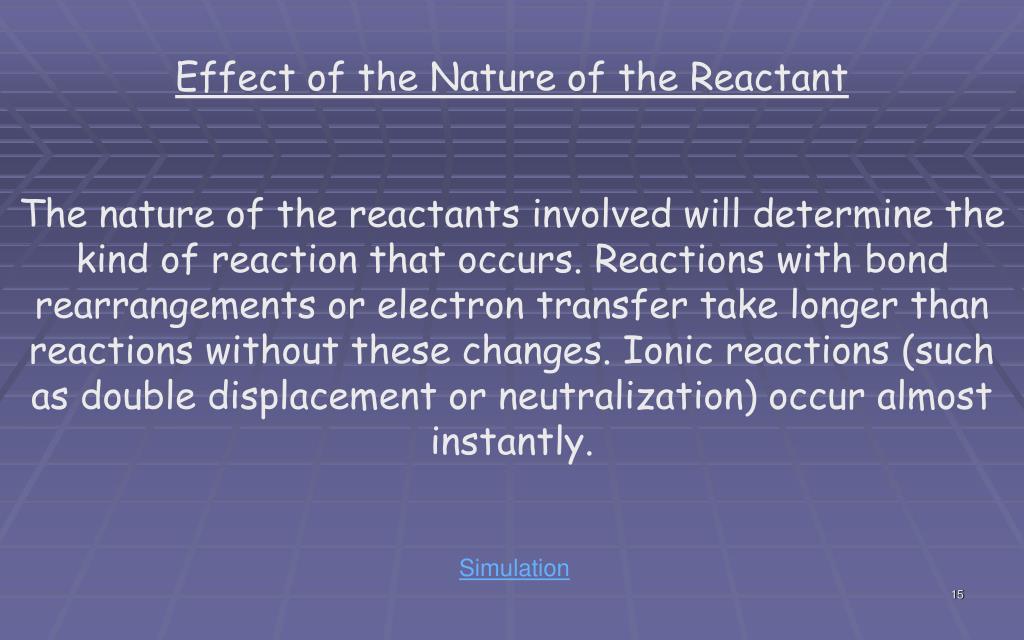 Effect of the Nature of the Reactant

The nature of the reactants involved will determine the kind of reaction that occurs. Reactions with bond rearrangements or electron transfer take longer than reactions without these changes. Ionic reactions (such as double displacement or neutralization) occur almost instantly.

Simulation

15